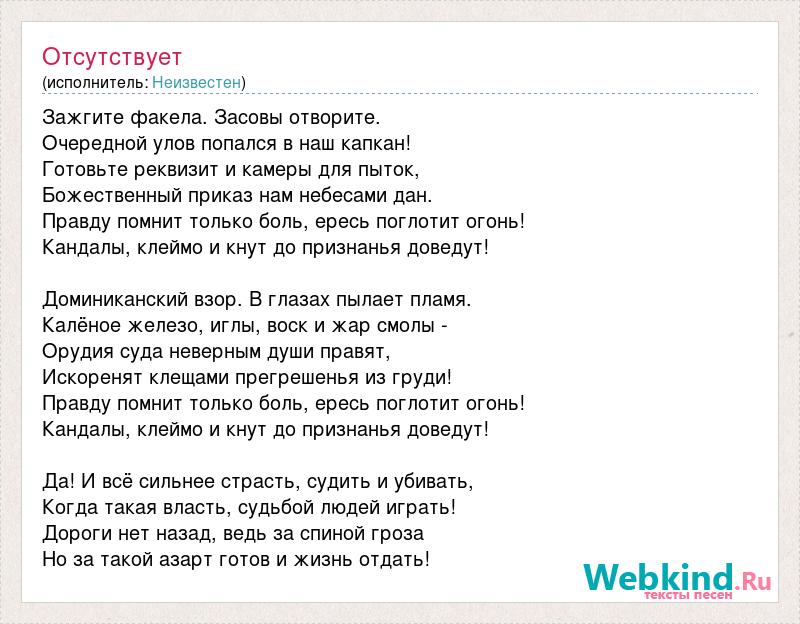 Отсутствует
(исполнитель: Неизвестен)

Зажгите факела. Засовы отворите.
Очередной улов попался в наш капкан!
Готовьте реквизит и камеры для пыток,
Божественный приказ нам небесами дан.
Правду помнит только боль, ересь поглотит огонь!
Кандалы, клеймо и кнут до признанья доведут!

Доминиканский взор. В глазах пылает пламя.
Калёное железо, иглы, воск и жар смолы -
Орудия суда неверным души правят,
Искоренят клещами прегрешенья из груди!
Правду помнит только боль, ересь поглотит огонь!
Кандалы, клеймо и кнут до признанья доведут!

Да! И всё сильнее страсть, судить и убивать,
Когда такая власть, судьбой людей играть!
Дороги нет назад, ведь за спиной гроза
Но за такой азарт готов и жизнь отдать!

Webkind.Ru
тексты песен